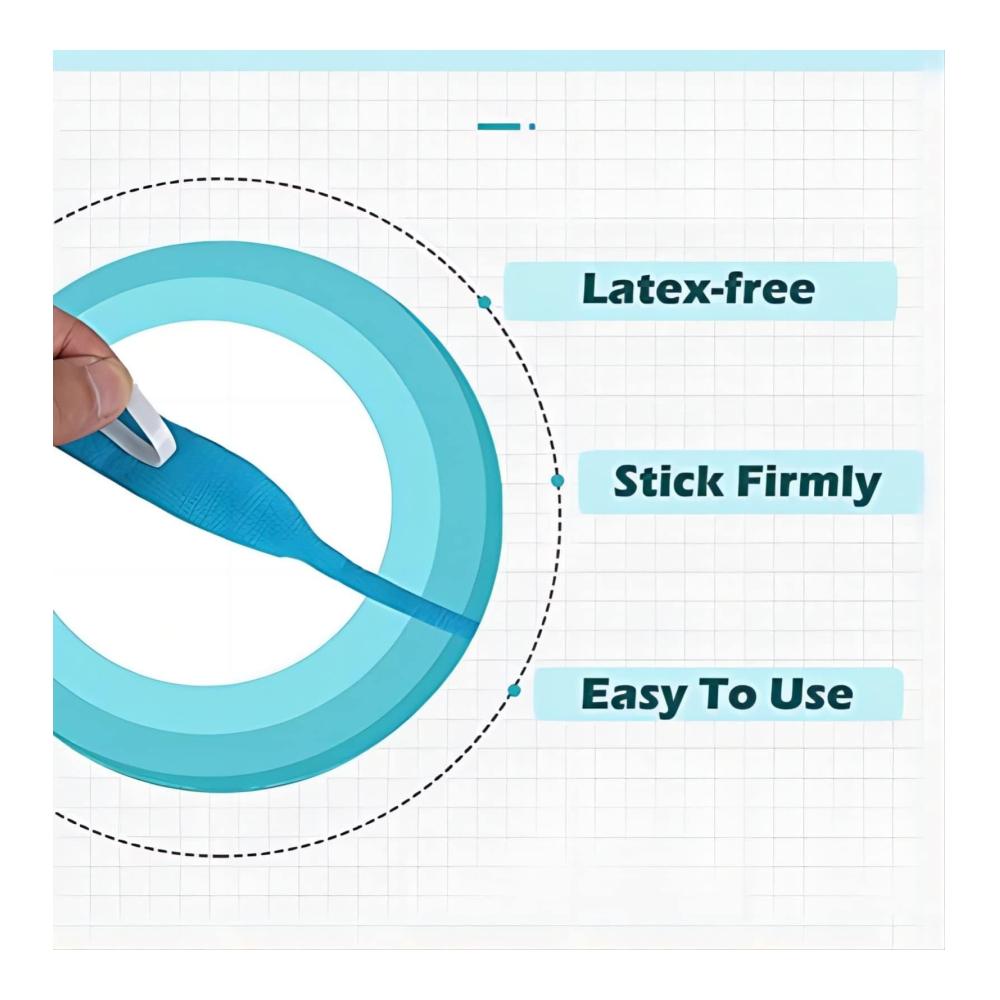 Latex-free

Stick Firmly

Easy To Use